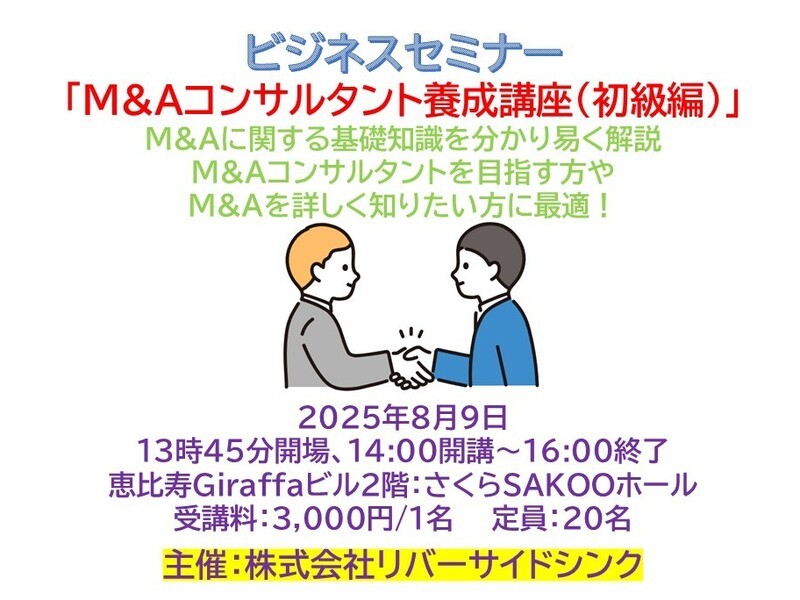 ビジネスセミナー
「M&Aコンサルタント養成講座（初級編）」
M&Aに関する基礎知識を分かり易く解説
M&Aコンサルタントを目指す方や
M&Aを詳しく知りたい方に最適！

2025年8月9日
13時45分開場、14:00開講～16:00終了
恵比寿Giraffaビル2階：さくらSAKOOホール
受講料：3,000円/1名　定員：20名

主催：株式会社リバーサイドシンク